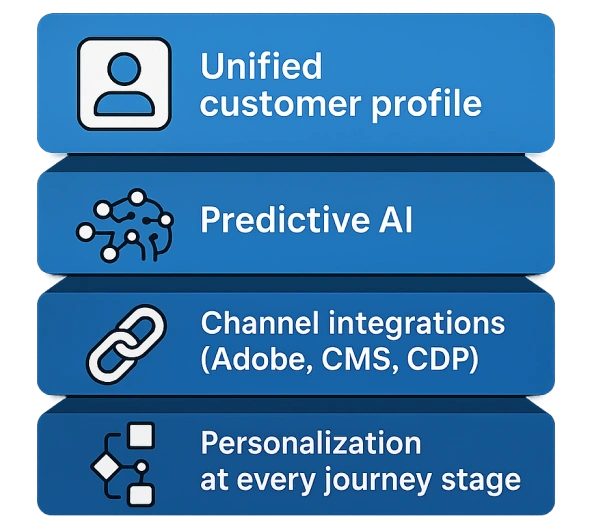 Unified customer profile

Predictive AI

Channel integrations (Adobe, CMS, CDP)

Personalization at every journey stage